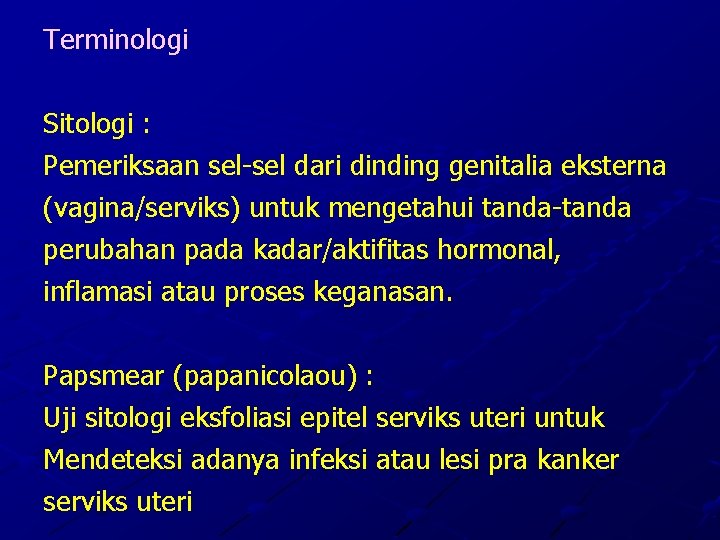 Terminologi

Sitologi :
Pemeriksaan sel-sel dari dinding genitalia eksterna (vagina/serviks) untuk mengetahui tanda-tanda perubahan pada kadar/aktifitas hormonal, inflamasi atau proses keganasan.

Papsmear (papanicolaou) :
Uji sitologi eksfoliasi epitel serviks uteri untuk Mendeteksi adanya infeksi atau lesi pra kanker serviks uteri